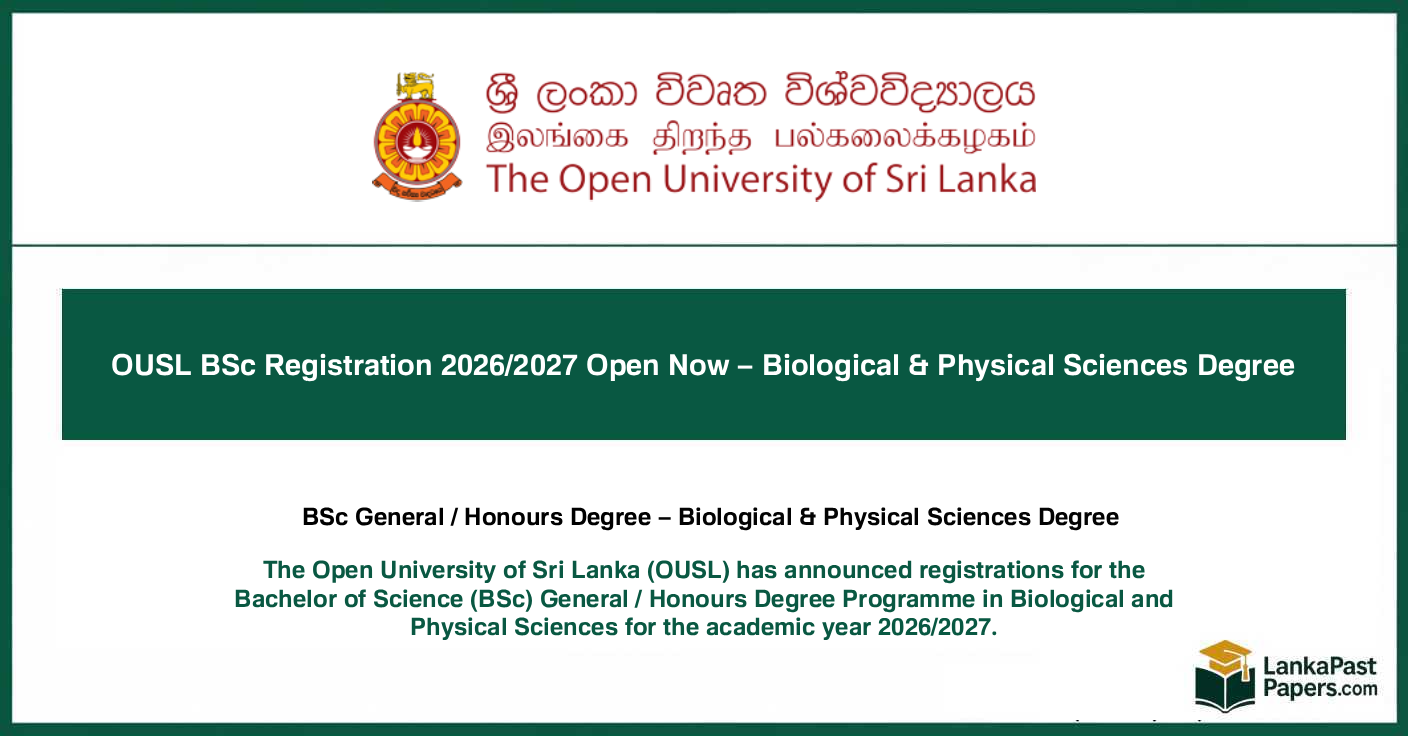 ශ්‍රී ලංකා විවෘත විශ්වවිද්‍යාලය
இலங்கை திறந்த பல்கலைக்கழகம்
The Open University of Sri Lanka

OUSL BSc Registration 2026/2027 Open Now – Biological & Physical Sciences Degree

BSc General / Honours Degree – Biological & Physical Sciences Degree

The Open University of Sri Lanka (OUSL) has announced registrations for the Bachelor of Science (BSc) General / Honours Degree Programme in Biological and Physical Sciences for the academic year 2026/2027.

LankaPast Papers.com